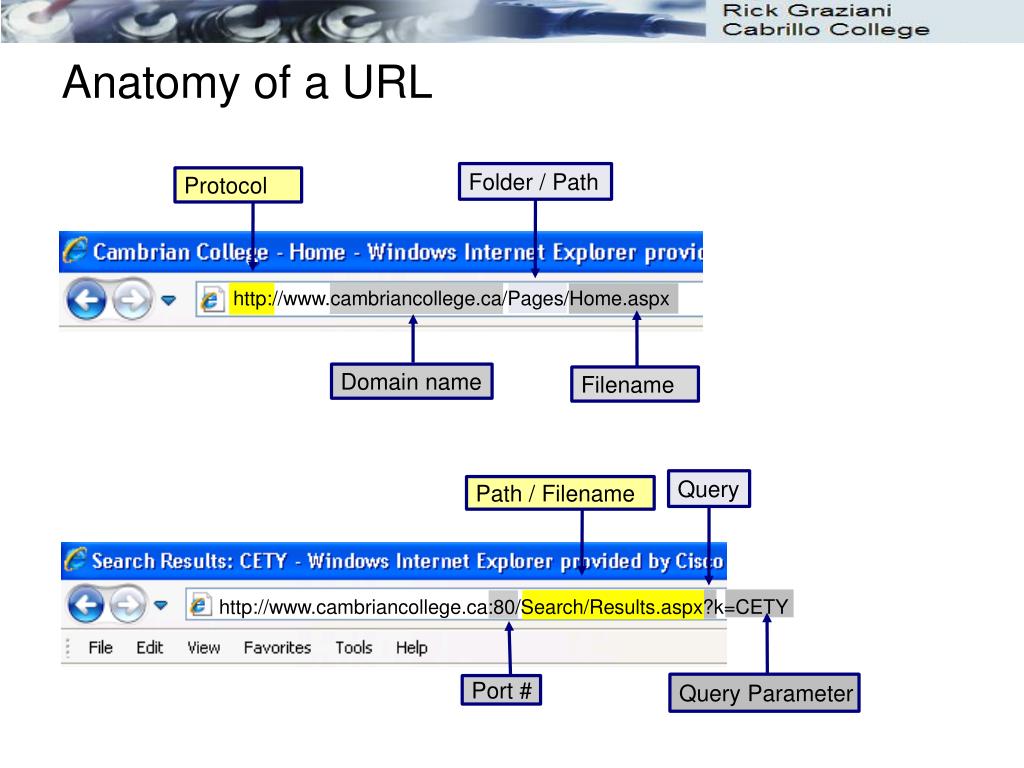 Rick Graziani
Cabrillo College

Anatomy of a URL

Protocol

Folder / Path

Cambrian College - Home - Windows Internet Explorer provic

http://www.cambriancollege.ca/Pages/Home.aspx

Domain name

Filename

Path / Filename

Query

Search Results: CETY - Windows Internet Explorer provided by Cisco

http://www.cambriancollege.ca:80/Search/Results.aspx?k=CETY

File Edit View Favorites Tools Help

Port #

Query Parameter